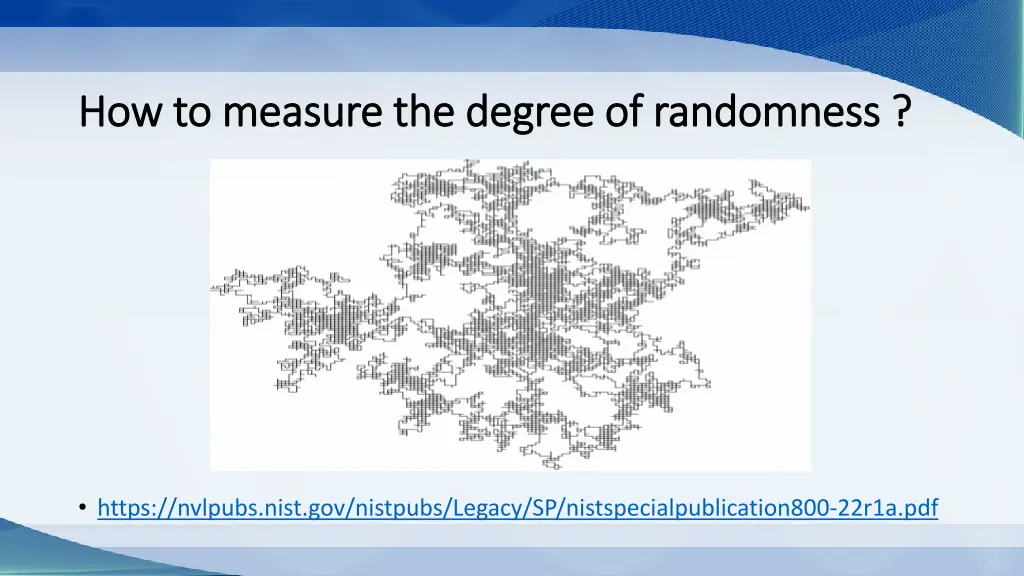 How to measure the degree of randomness ?

• https://nvlpubs.nist.gov/nistpubs/Legacy/SP/nistspecialpublication800-22r1a.pdf